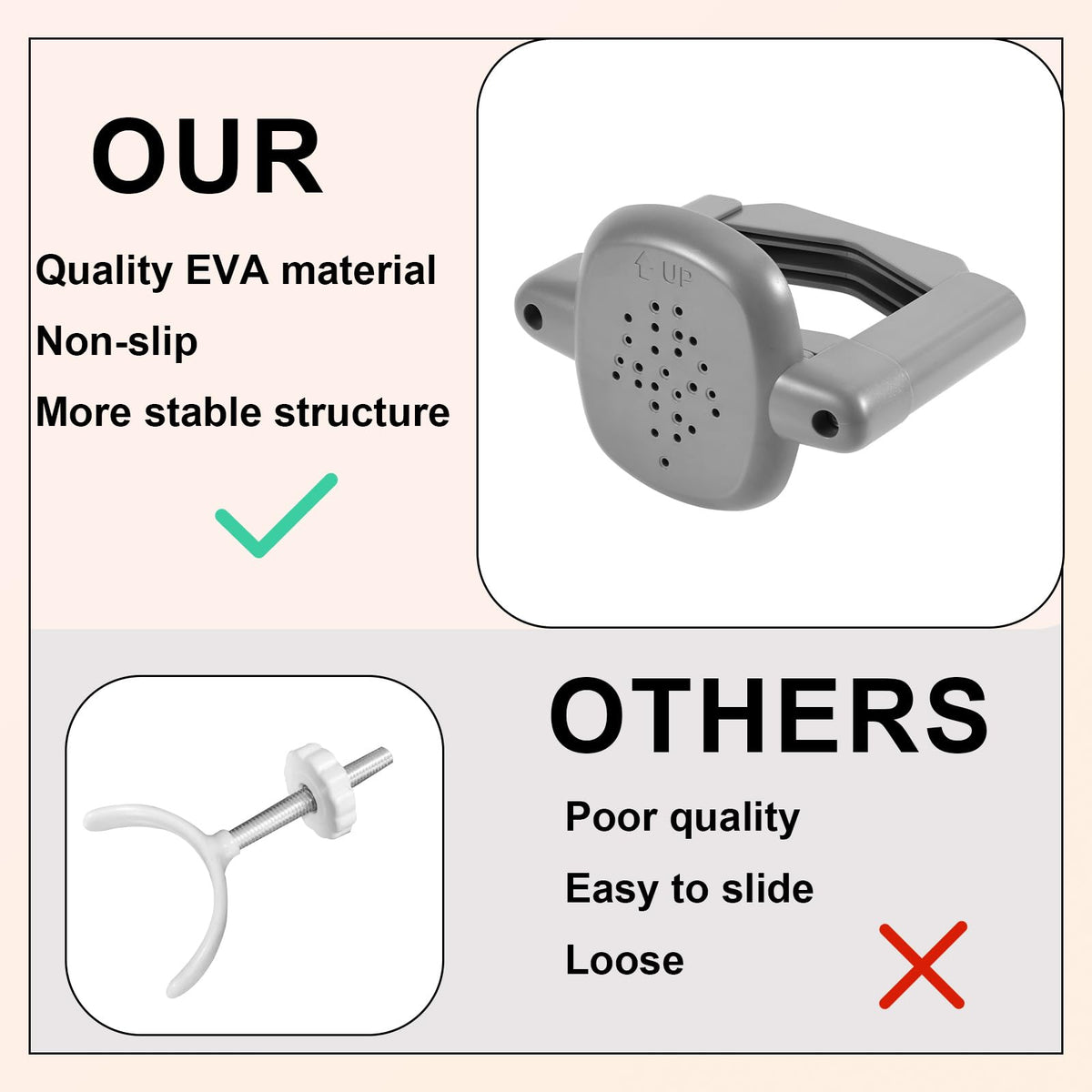 OUR

Quality EVA material

Non-slip

More stable structure

UP

OTHERS

Poor quality

Easy to slide

Loose